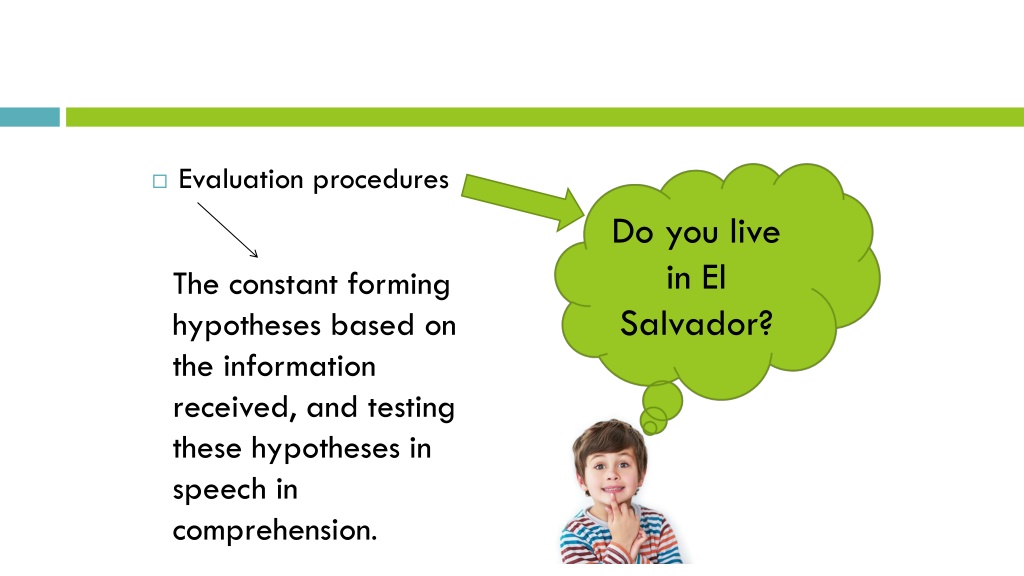 □ Evaluation procedures

The constant forming hypotheses based on the information received, and testing these hypotheses in speech in comprehension.

Do you live in El Salvador?